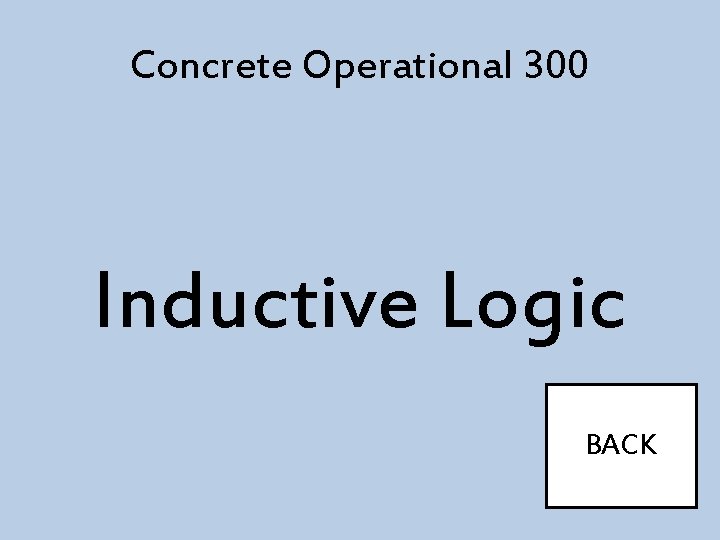 Concrete Operational 300

Inductive Logic

BACK